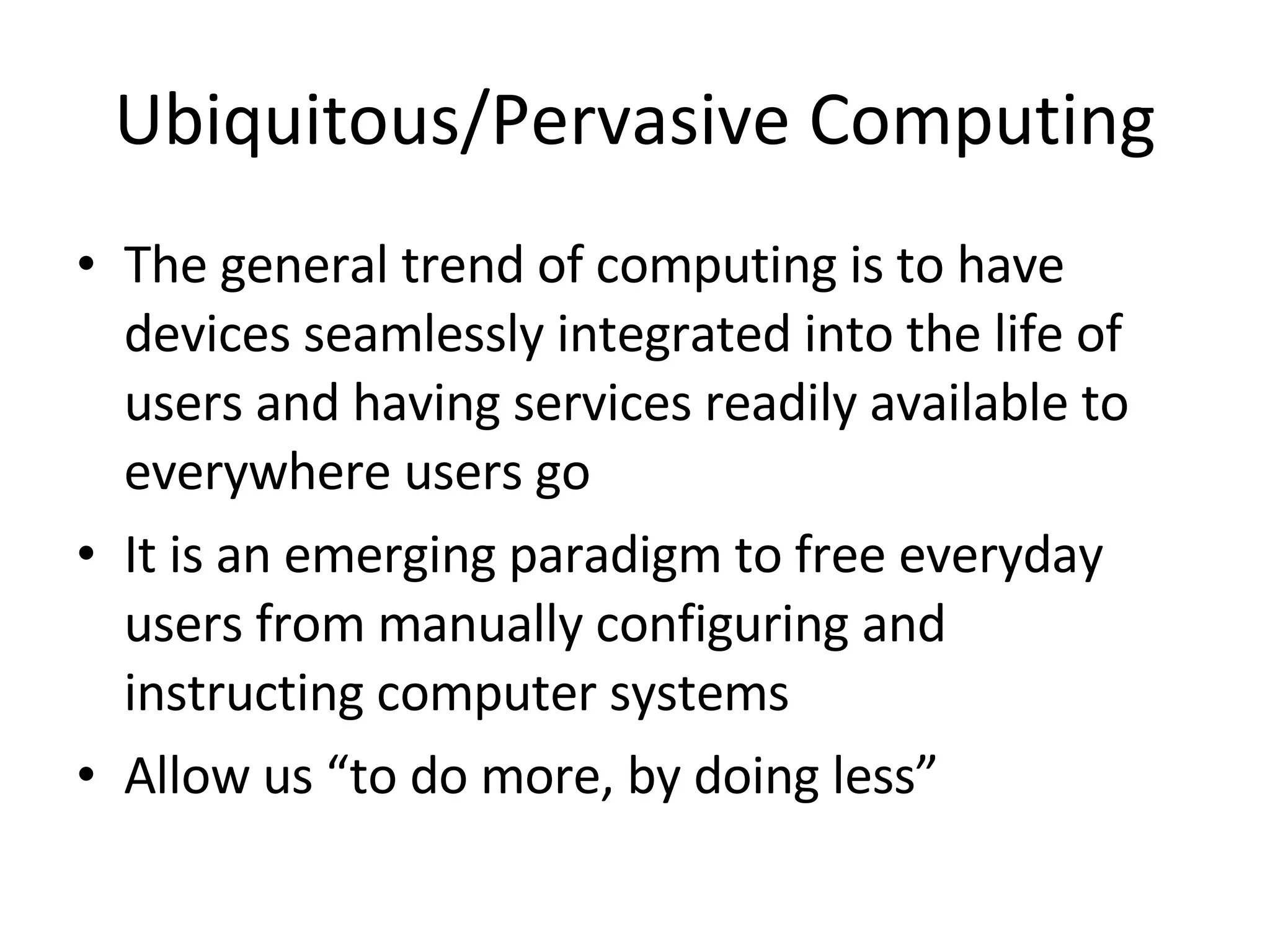 Ubiquitous/Pervasive Computing

• The general trend of computing is to have devices seamlessly integrated into the life of users and having services readily available to everywhere users go

• It is an emerging paradigm to free everyday users from manually configuring and instructing computer systems

• Allow us “to do more, by doing less”